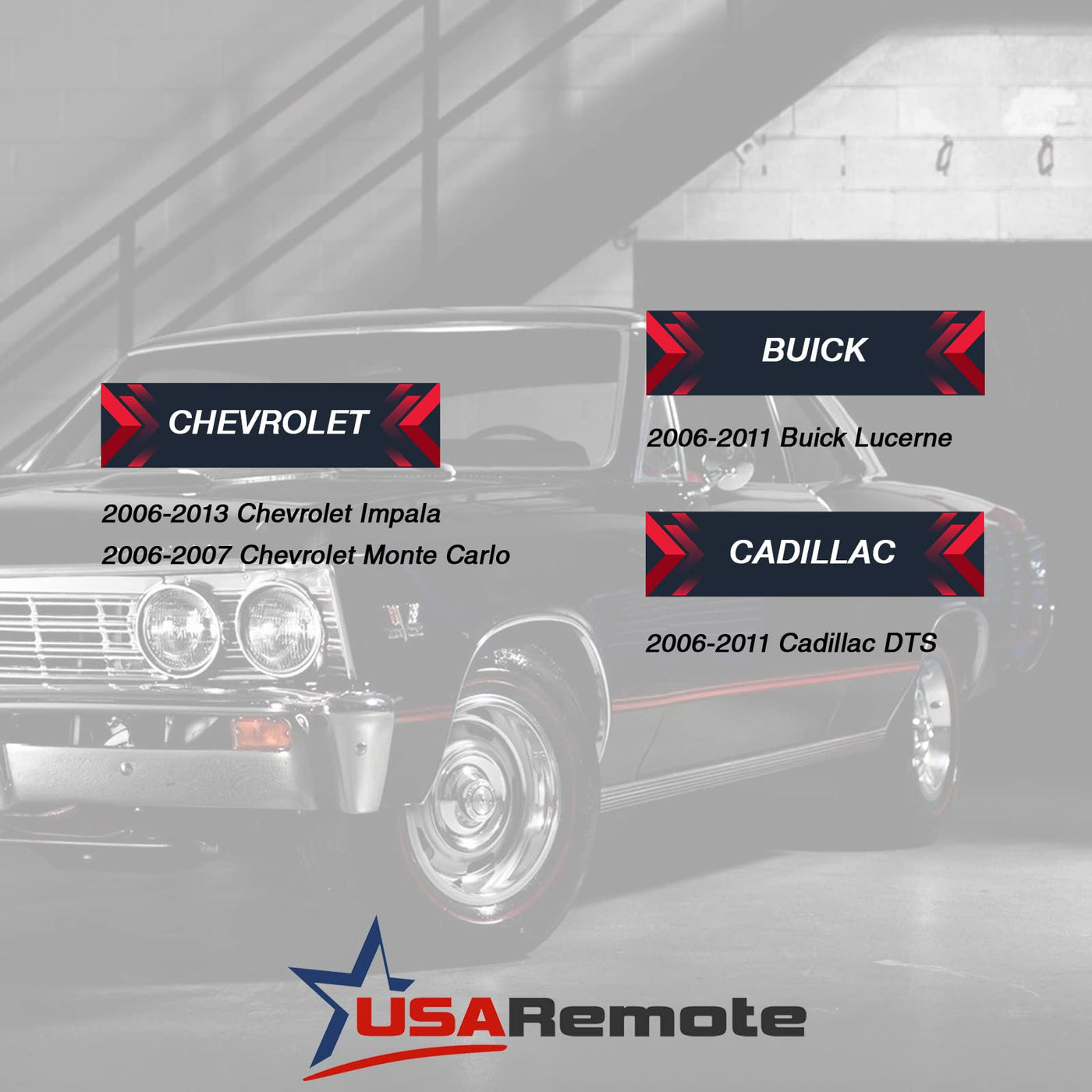 CHEVROLET

2006-2013 Chevrolet Impala
2006-2007 Chevrolet Monte Carlo

BUICK

2006-2011 Buick Lucerne

CADILLAC

2006-2011 Cadillac DTS

USARemote